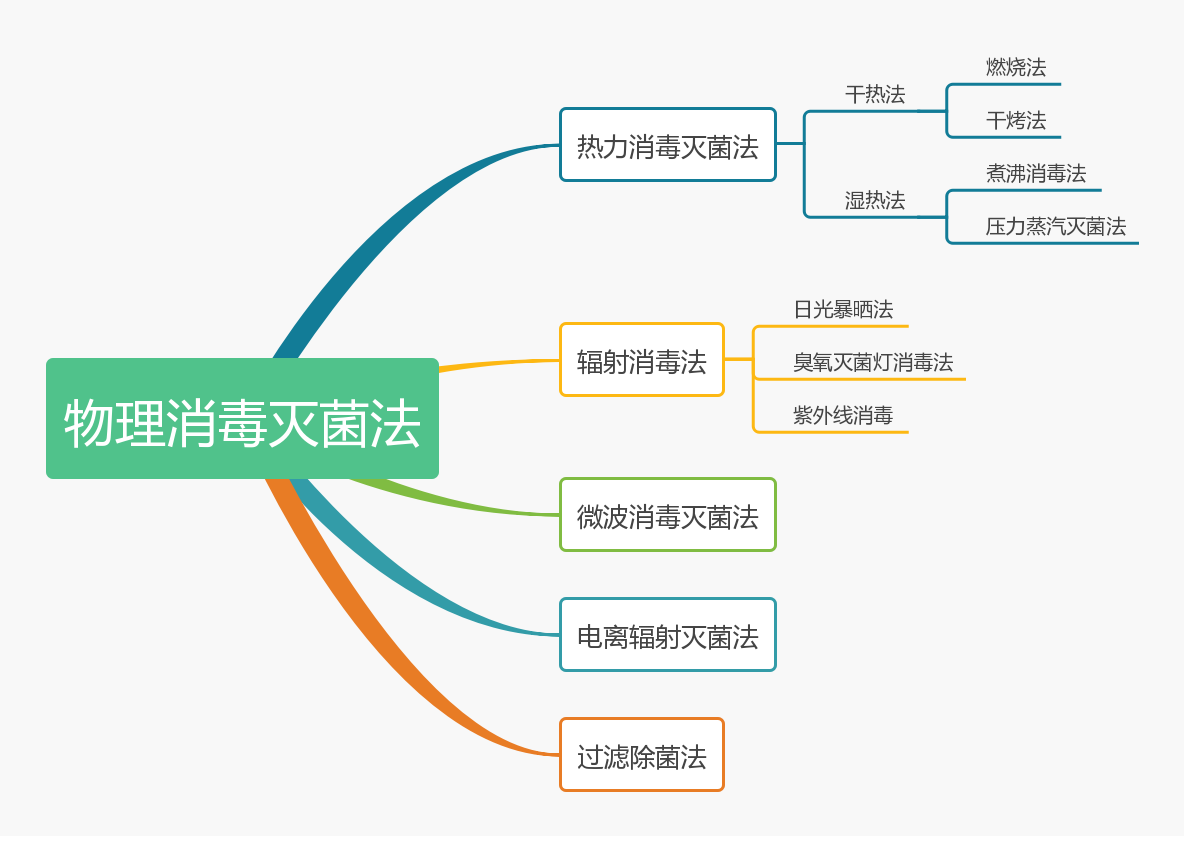 物理消毒灭菌法

热力消毒灭菌法

干热法

燃烧法

干烤法

湿热法

煮沸消毒法

压力蒸汽灭菌法

辐射消毒法

日光暴晒法

臭氧灭菌灯消毒法

紫外线消毒

微波消毒灭菌法

电离辐射灭菌法

过滤除菌法